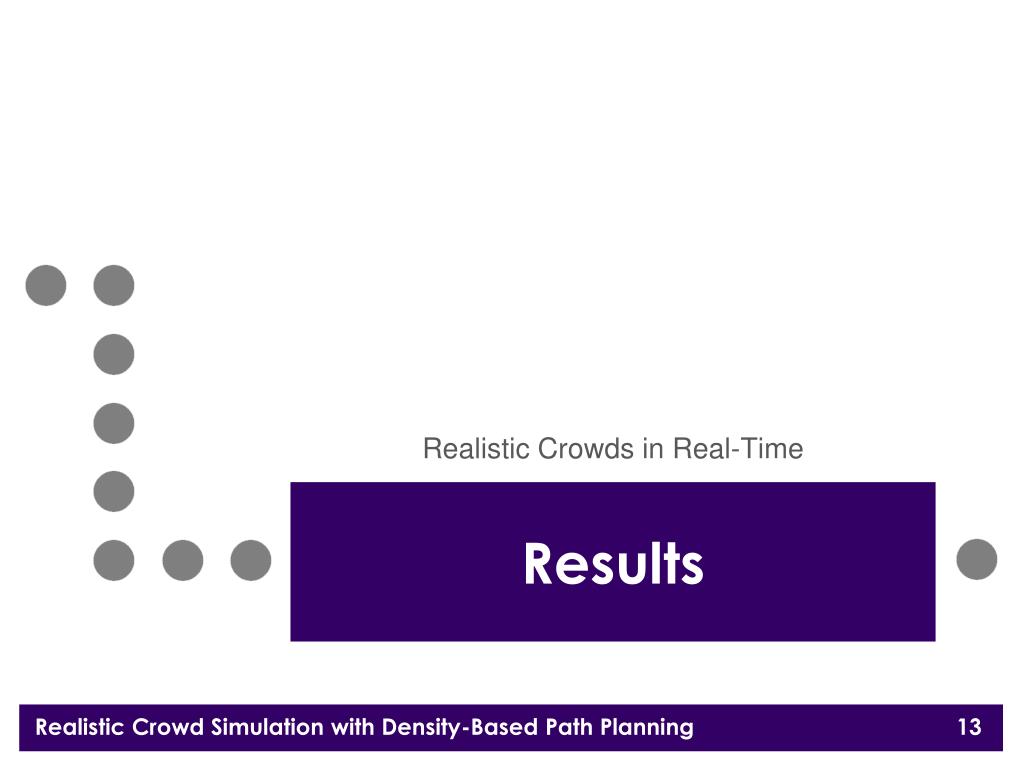 Realistic Crowds in Real-Time

Results

Realistic Crowd Simulation with Density-Based Path Planning 13